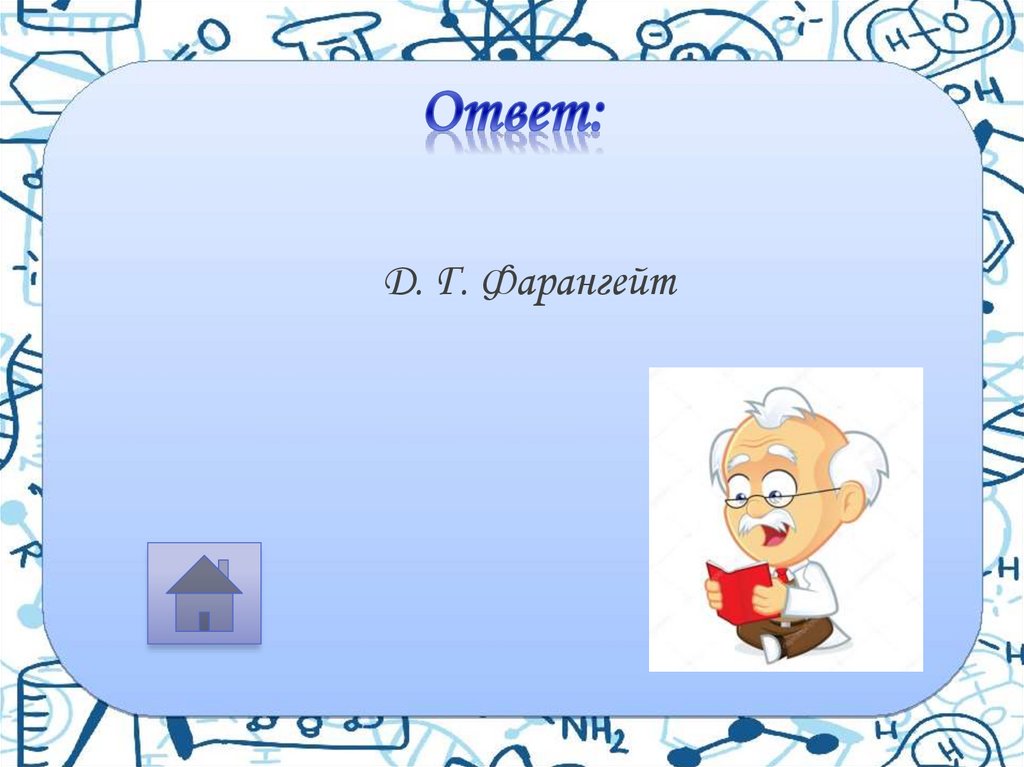 Ответ:

Д. Г. Фарангейт